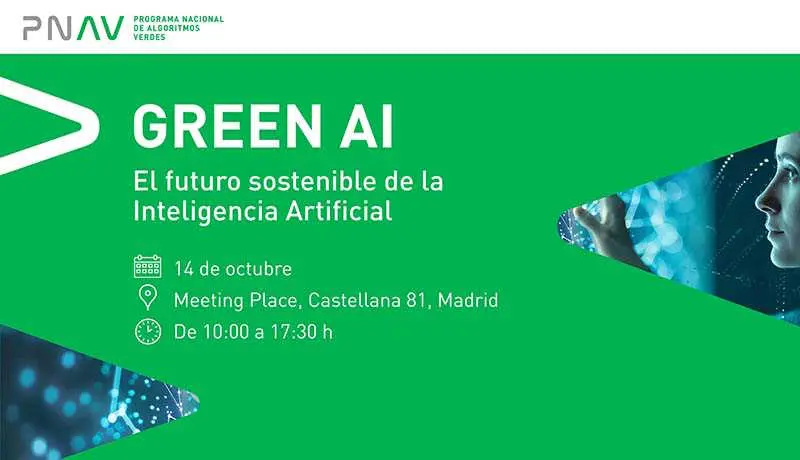 PNAV PROGRAMA NACIONAL DE ALGORITMOS VERDES

GREEN AI

El futuro sostenible de la Inteligencia Artificial

14 de octubre

Meeting Place, Castellana 81, Madrid

De 10:00 a 17:30 h